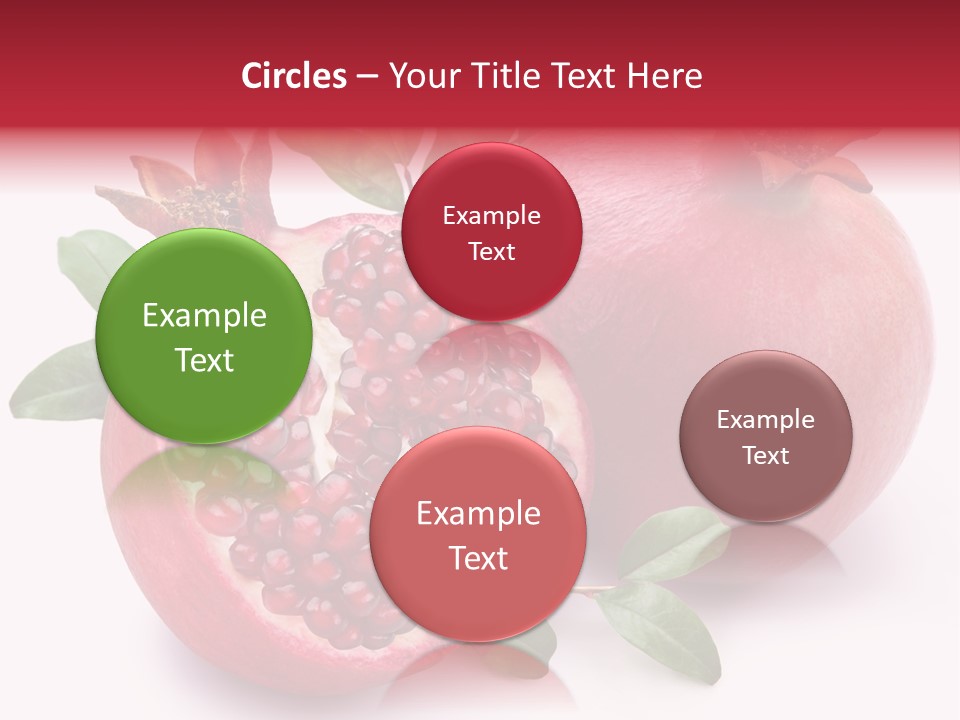 Circles – Your Title Text Here

Example Text

Example Text

Example Text

Example Text